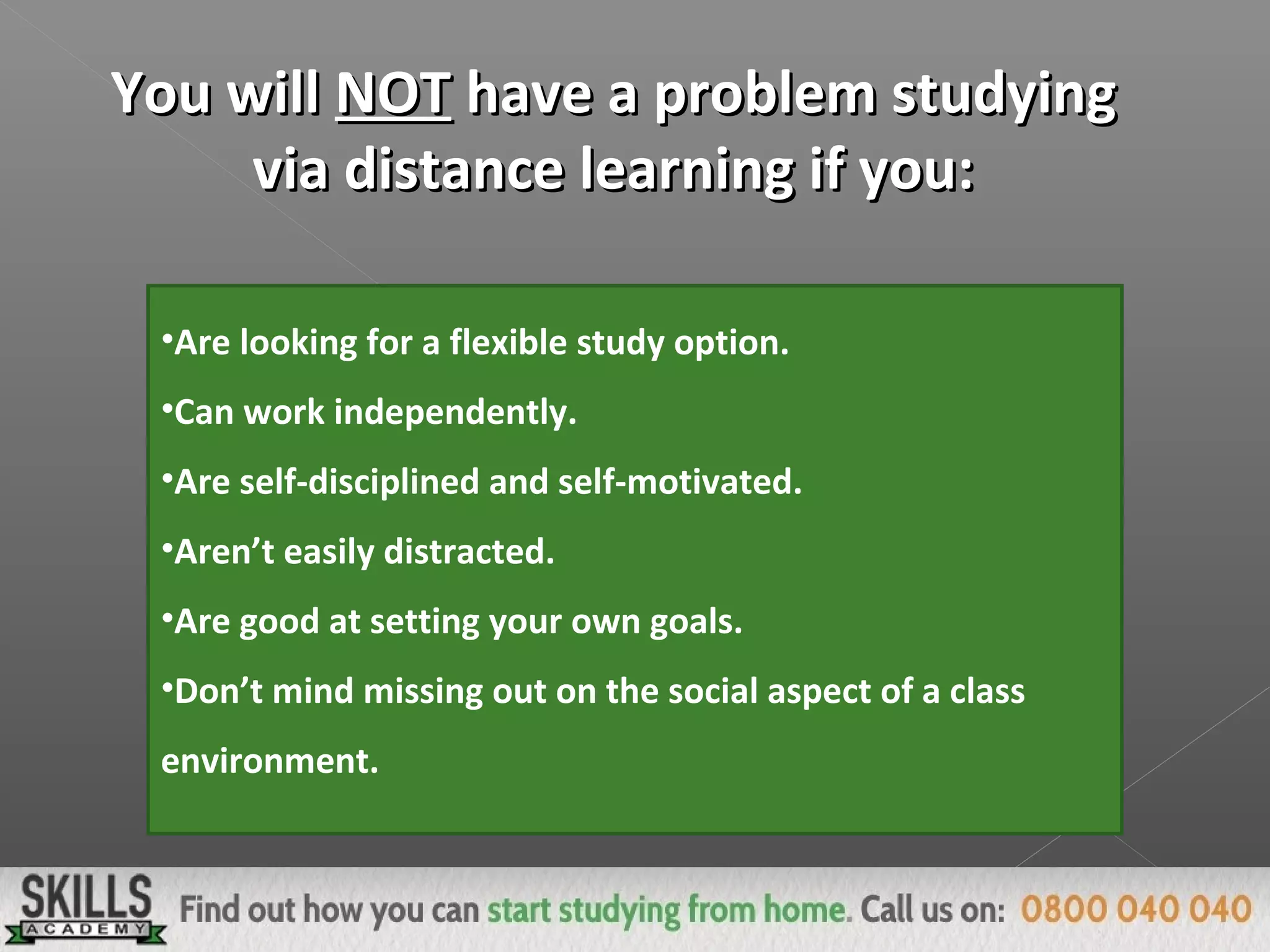 You will NOT have a problem studying via distance learning if you:

•Are looking for a flexible study option.

•Can work independently.

•Are self-disciplined and self-motivated.

•Aren’t easily distracted.

•Are good at setting your own goals.

•Don’t mind missing out on the social aspect of a class environment.

SKILLS ACADEMY

Find out how you can start studying from home. Call us on: 0800 040 040